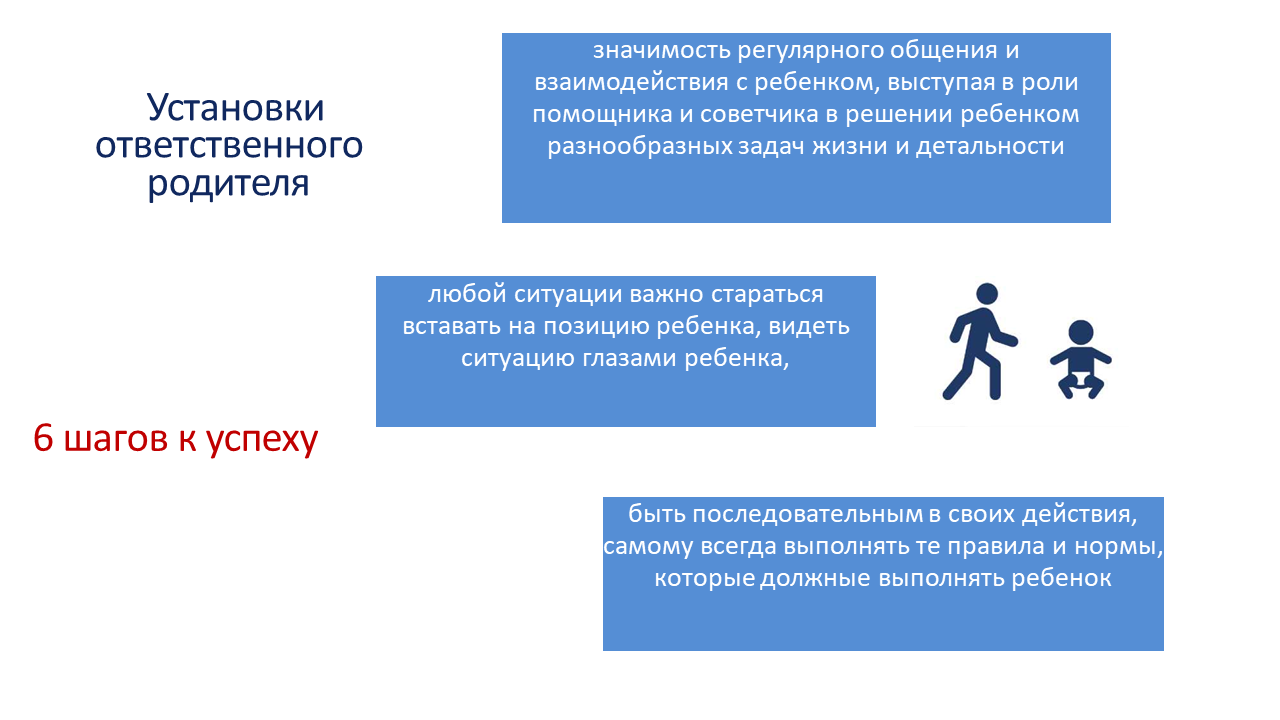 Установки ответственного родителя

значимость регулярного общения и взаимодействия с ребенком, выступая в роли помощника и советчика в решении ребенком разнообразных задач жизни и детальности

любой ситуации важно стараться вставать на позицию ребенка, видеть ситуацию глазами ребенка,

6 шагов к успеху

быть последовательным в своих действия, самому всегда выполнять те правила и нормы, которые должные выполнять ребенок